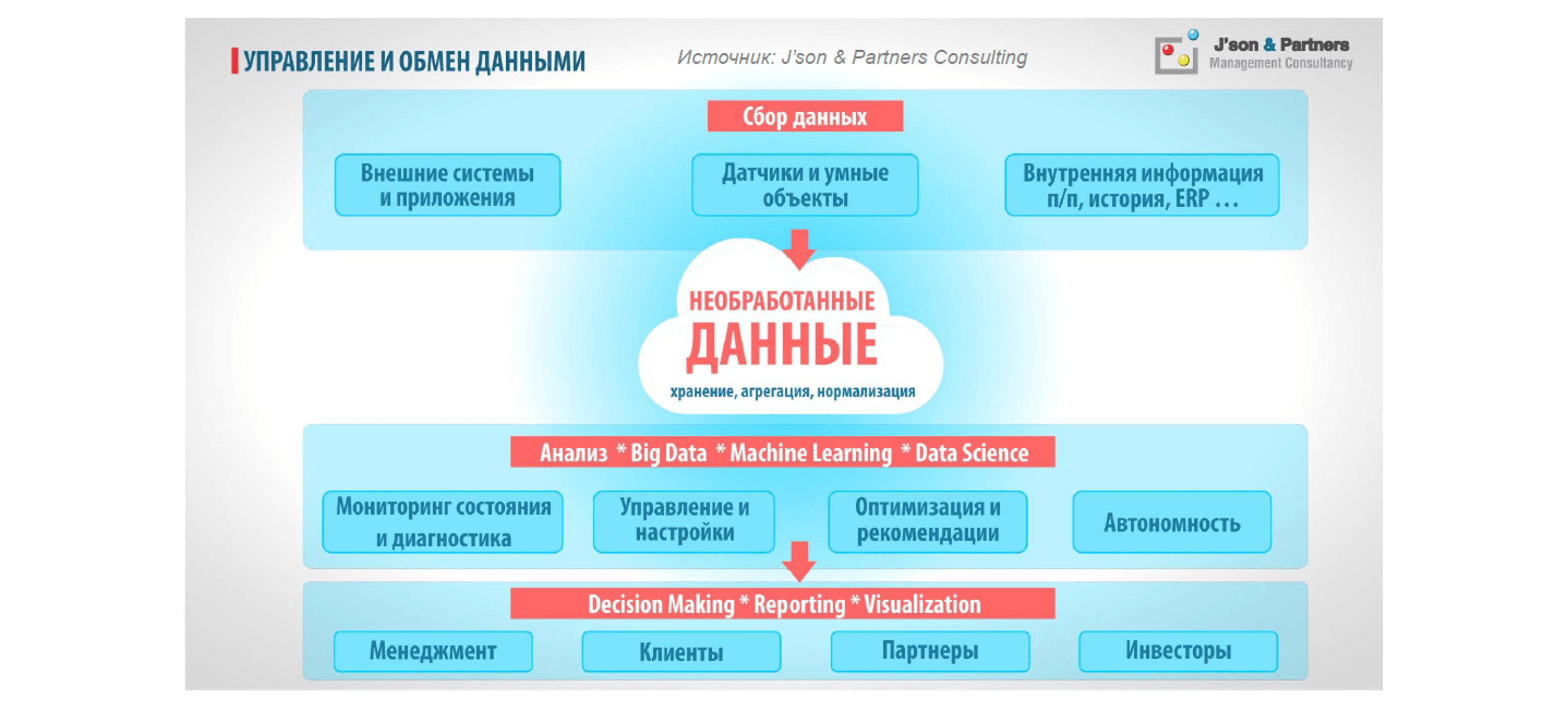 УПРАВЛЕНИЕ И ОБМЕН ДАННЫМИ

Источник: J'son & Partners Consulting

J'son & Partners
Management Consultancy

Сбор данных

Внешние системы и приложения

Датчики и умные объекты

Внутренняя информация п/п, история, ERP ...

НЕОБРАБОТАННЫЕ
ДАННЫЕ
хранение, агрегация, нормализация

Анализ * Big Data * Machine Learning * Data Science

Мониторинг состояния и диагностика

Управление и настройки

Оптимизация и рекомендации

Автономность

Decision Making * Reporting * Visualization

Менеджмент

Клиенты

Партнеры

Инвесторы